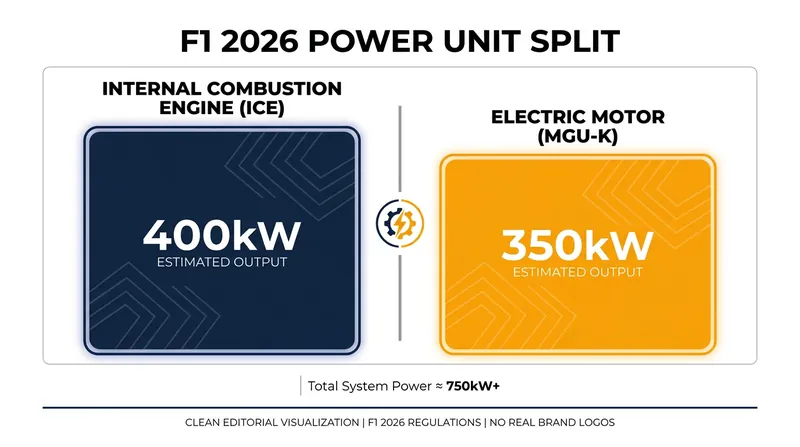 F1 2026 POWER UNIT SPLIT

INTERNAL COMBUSTION ENGINE (ICE)

400kW
ESTIMATED OUTPUT

ELECTRIC MOTOR (MGU-K)

350kW
ESTIMATED OUTPUT

Total System Power ≈ 750kW+

CLEAN EDITORIAL VISUALIZATION | F1 2026 REGULATIONS | NO REAL BRAND LOGOS